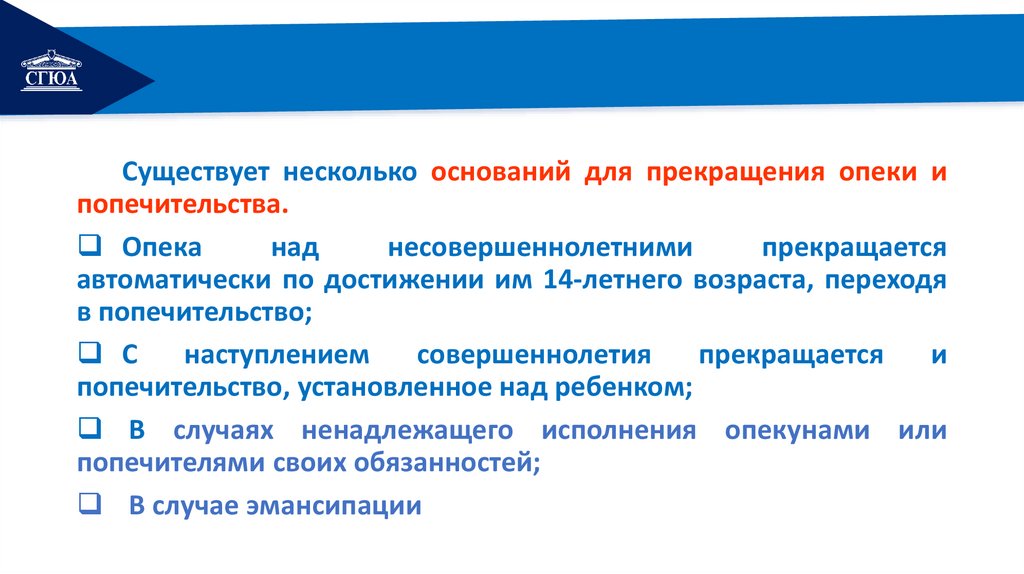 СГЮА

Существует несколько оснований для прекращения опеки и попечительства.

❑ Опека над несовершеннолетними прекращается автоматически по достижении им 14-летнего возраста, переходя в попечительство;

❑ С наступлением совершеннолетия прекращается и попечительство, установленное над ребенком;

❑ В случаях ненадлежащего исполнения опекунами или попечителями своих обязанностей;

❑ В случае эмансипации